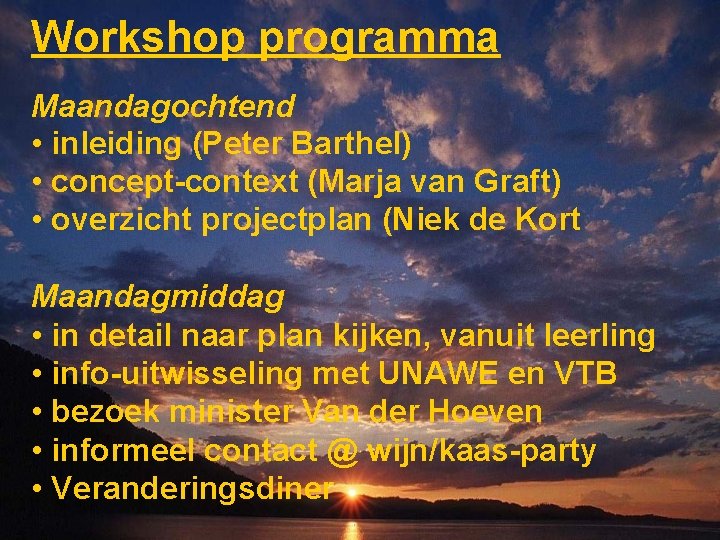 Workshop programma

Maandagochtend
• inleiding (Peter Barthel)
• concept-context (Marja van Graft)
• overzicht projectplan (Niek de Kort

Maandagmiddag
• in detail naar plan kijken, vanuit leerling
• info-uitwisseling met UNAWE en VTB
• bezoek minister Van der Hoeven
• informeel contact @ wijn/kaas-party
• Veranderingsdiner